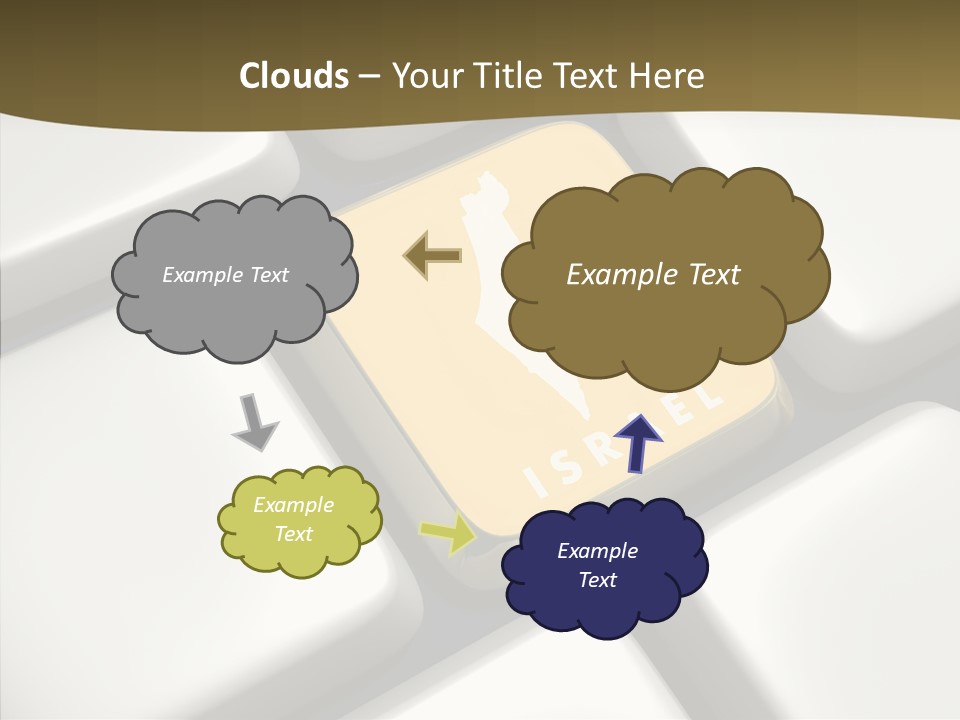 Clouds – Your Title Text Here

Example Text

Example Text

Example Text

Example Text

ISRAEL